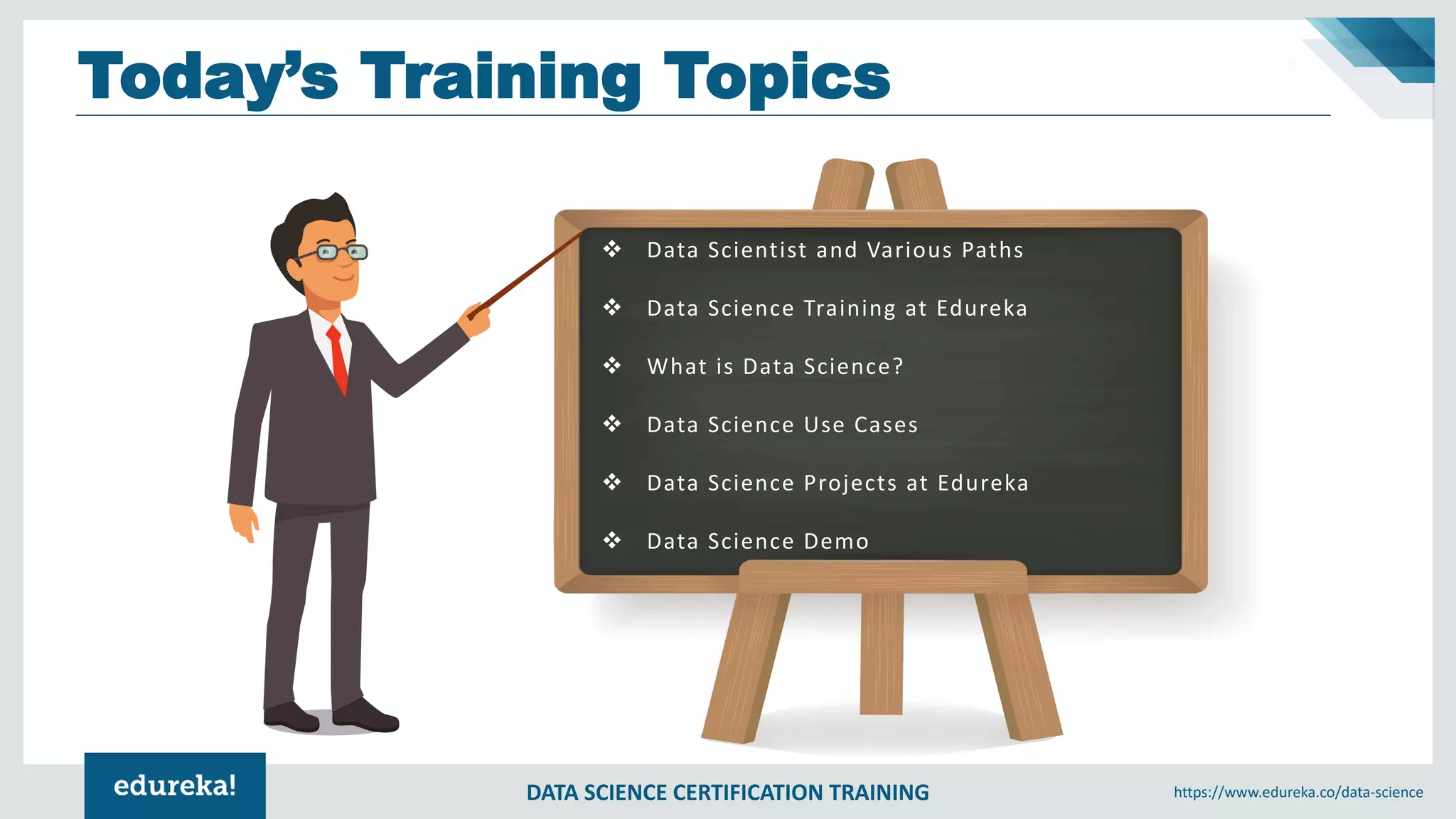 Today's Training Topics

❖ Data Scientist and Various Paths

❖ Data Science Training at Edureka

❖ What is Data Science?

❖ Data Science Use Cases

❖ Data Science Projects at Edureka

❖ Data Science Demo

edureka!

DATA SCIENCE CERTIFICATION TRAINING

https://www.edureka.co/data-science